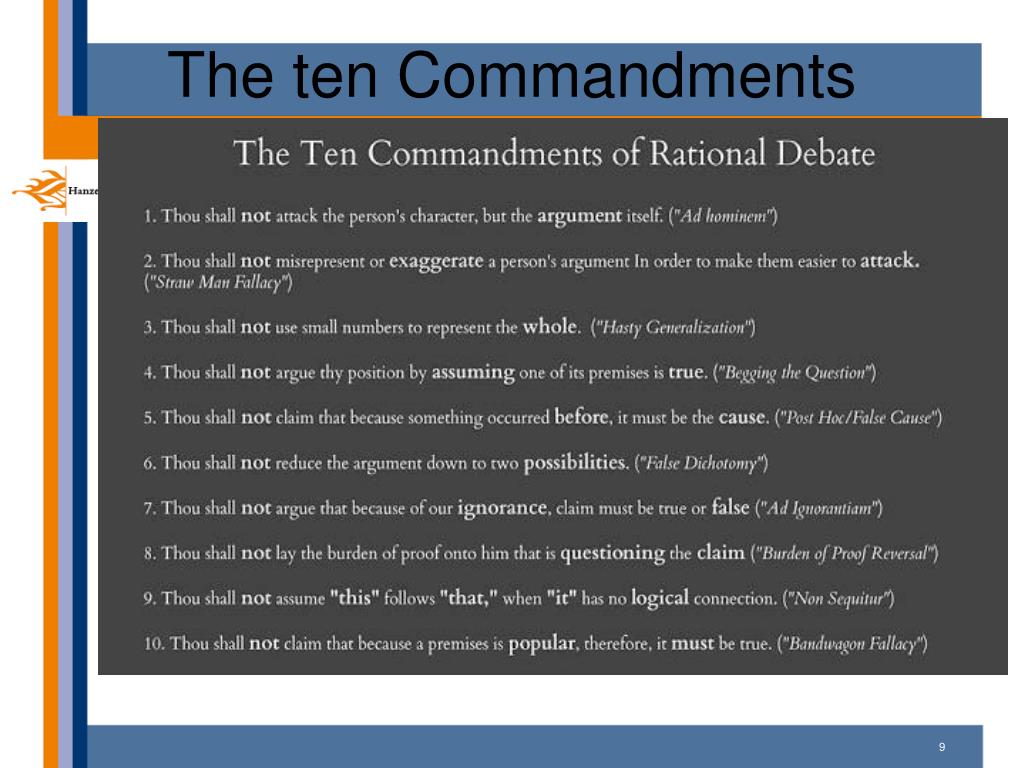 The ten Commandments

Hanze

The Ten Commandments of Rational Debate

1. Thou shall not attack the person's character, but the argument itself. ("Ad hominem")

2. Thou shall not misrepresent or exaggerate a person's argument In order to make them easier to attack. ("Straw Man Fallacy")

3. Thou shall not use small numbers to represent the whole. ("Hasty Generalization")

4. Thou shall not argue thy position by assuming one of its premises is true. ("Begging the Question")

5. Thou shall not claim that because something occurred before, it must be the cause. ("Post Hoc/False Cause")

6. Thou shall not reduce the argument down to two possibilities. ("False Dichotomy")

7. Thou shall not argue that because of our ignorance, claim must be true or false ("Ad Ignorantiam")

8. Thou shall not lay the burden of proof onto him that is questioning the claim ("Burden of Proof Reversal")

9. Thou shall not assume "this" follows "that," when "it" has no logical connection. ("Non Sequitur")

10. Thou shall not claim that because a premises is popular, therefore, it must be true. ("Bandwagon Fallacy")

9